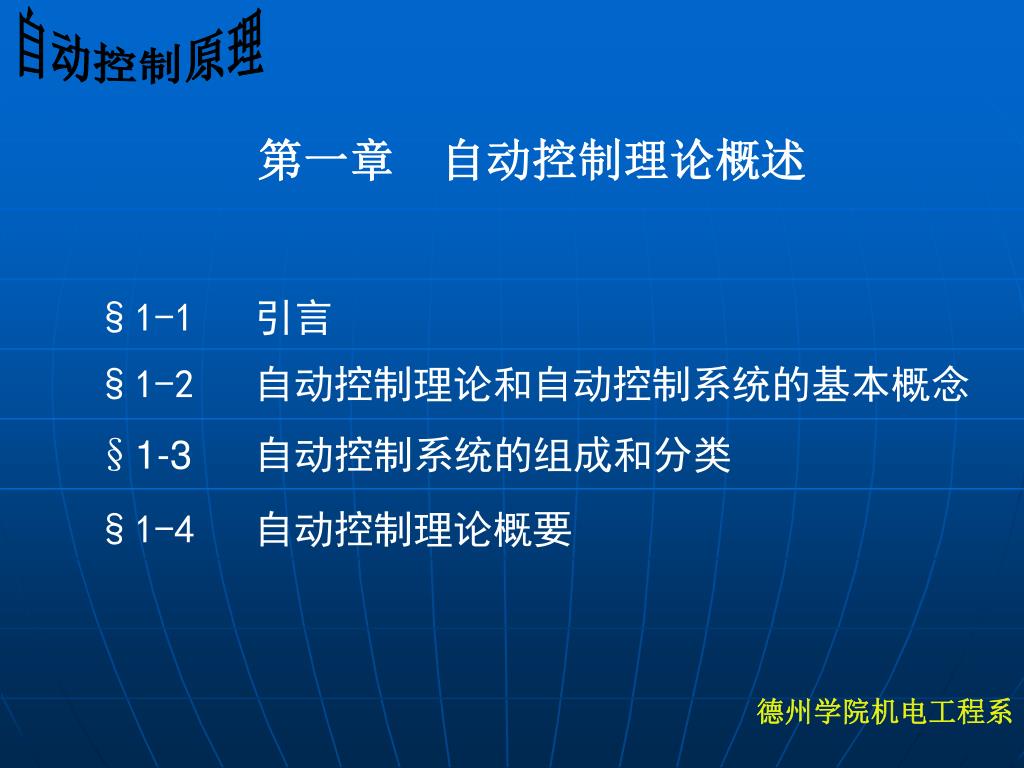 自动控制原理

第一章　自动控制理论概述

§1-1　引言

§1-2　自动控制理论和自动控制系统的基本概念

§1-3　自动控制系统的组成和分类

§1-4　自动控制理论概要

德州学院机电工程系